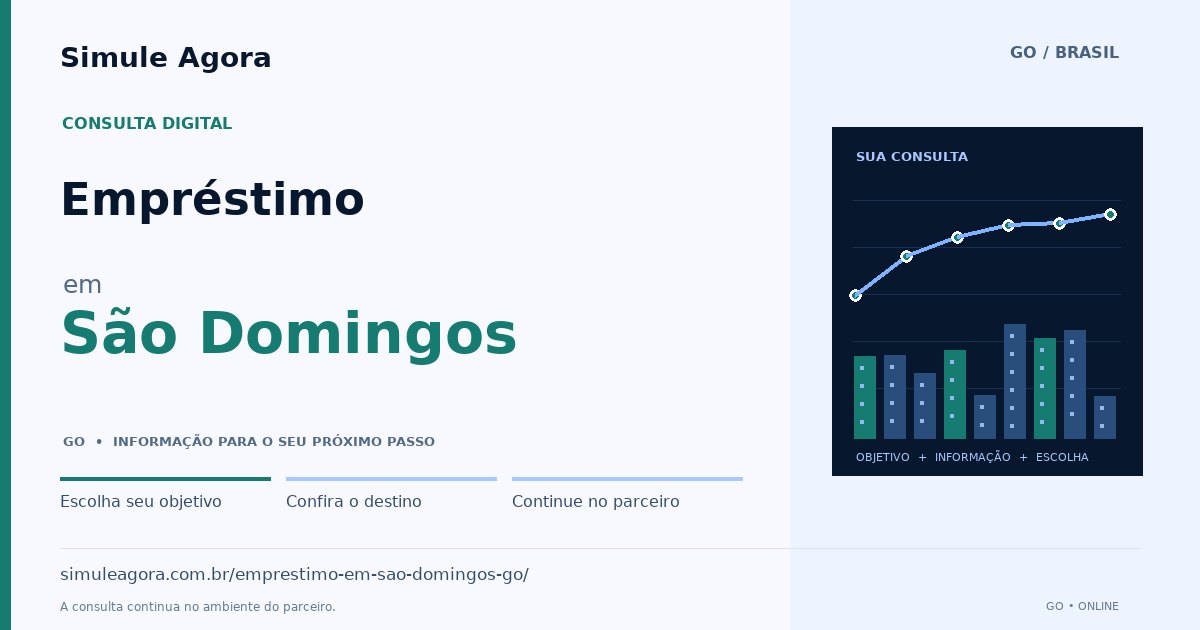 Simule Agora

GO / BRASIL

CONSULTA DIGITAL

Empréstimo

em

São Domingos

GO • INFORMAÇÃO PARA O SEU PRÓXIMO PASSO

Escolha seu objetivo

Confira o destino

Continue no parceiro

SUA CONSULTA

OBJETIVO + INFORMAÇÃO + ESCOLHA

simuleagora.com.br/emprestimo-em-sao-domingos-go/

A consulta continua no ambiente do parceiro.

GO • ONLINE